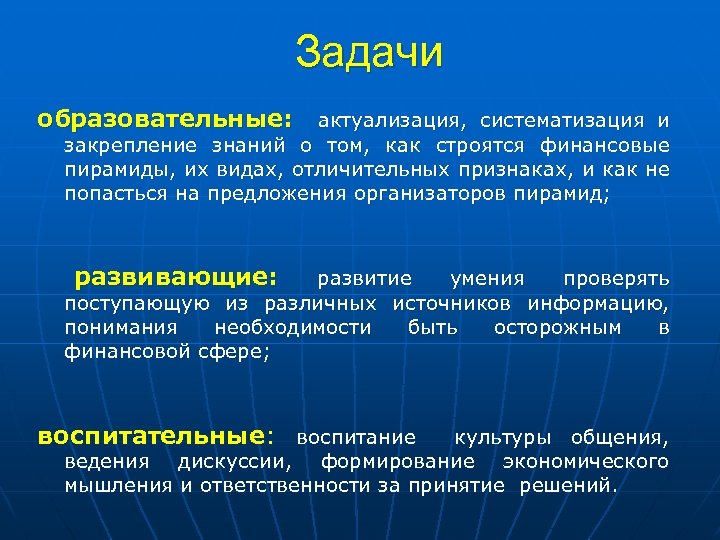 Задачи

образовательные: актуализация, систематизация и закрепление знаний о том, как строятся финансовые пирамиды, их видах, отличительных признаках, и как не попасться на предложения организаторов пирамид;

развивающие: развитие умения проверять поступающую из различных источников информацию, понимания необходимости быть осторожным в финансовой сфере;

воспитательные: воспитание культуры общения, ведения дискуссии, формирование экономического мышления и ответственности за принятие решений.